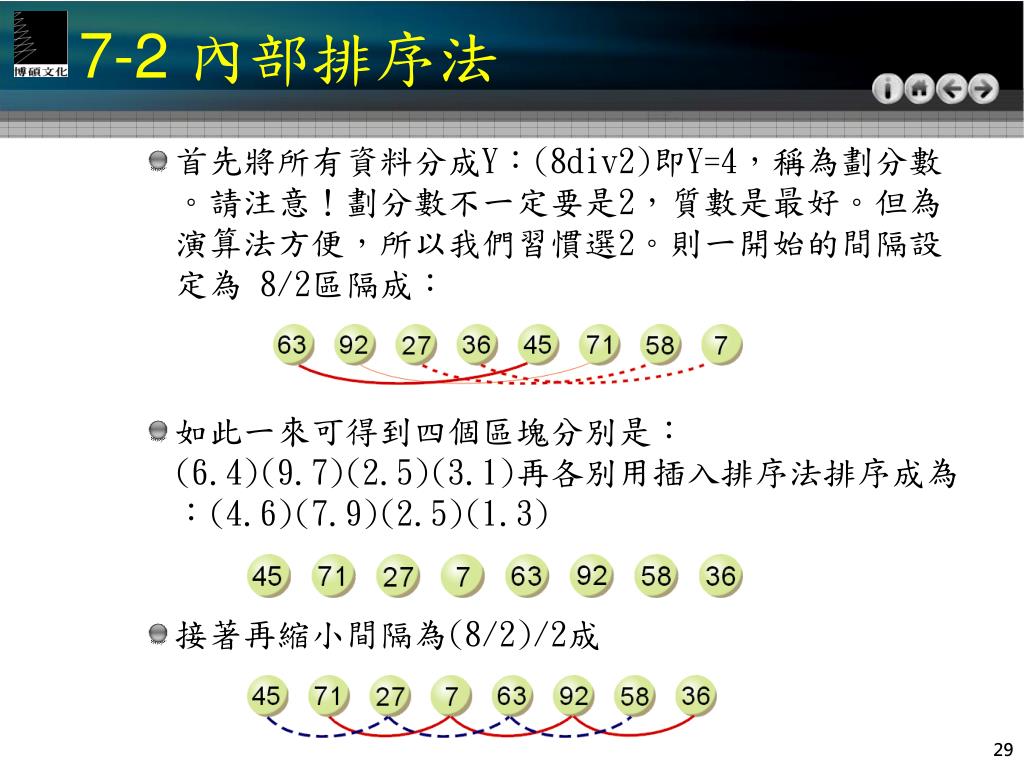 博碩文化

7-2 內部排序法

首先將所有資料分成Y:(8div2)即Y=4,稱為劃分數。請注意!劃分數不一定要是2,質數是最好。但為演算法方便,所以我們習慣選2。則一開始的間隔設定為 8/2區隔成:

63 92 27 36 45 71 58 7

如此一來可得到四個區塊分別是:(6.4)(9.7)(2.5)(3.1)再各別用插入排序法排序成為:(4.6)(7.9)(2.5)(1.3)

45 71 27 7 63 92 58 36

接著再縮小間隔為(8/2)/2成

45 71 27 7 63 92 58 36

29